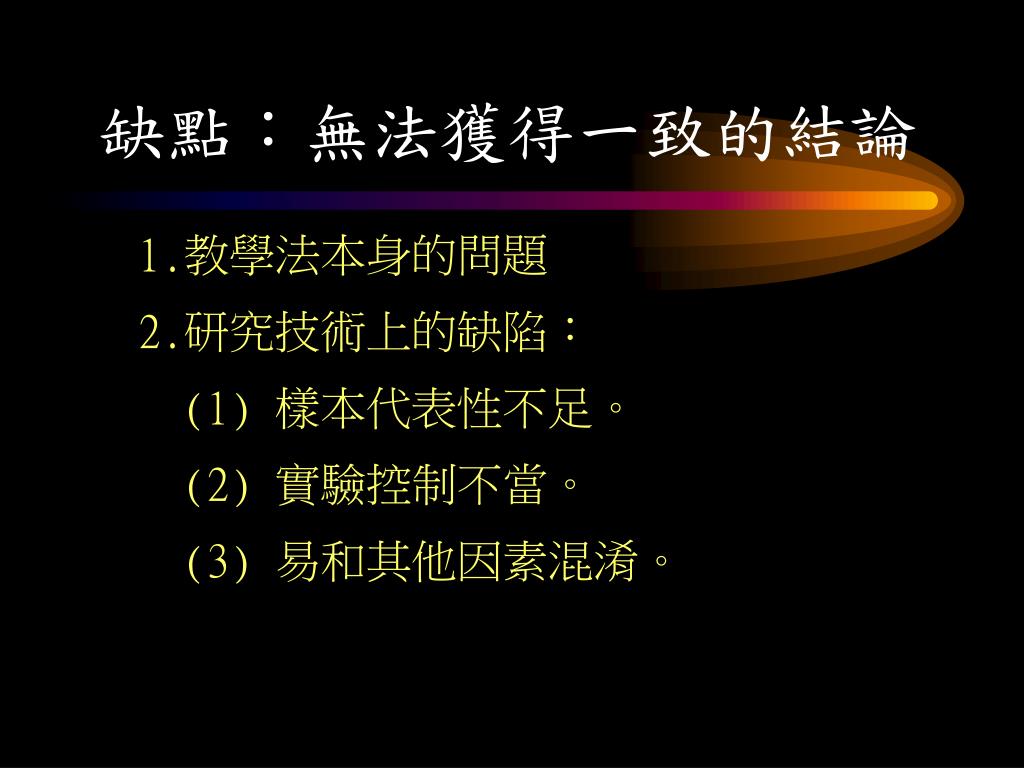 缺點：無法獲得一致的結論

1.教學法本身的問題

2.研究技術上的缺陷：

(1) 樣本代表性不足。

(2) 實驗控制不當。

(3) 易和其他因素混淆。